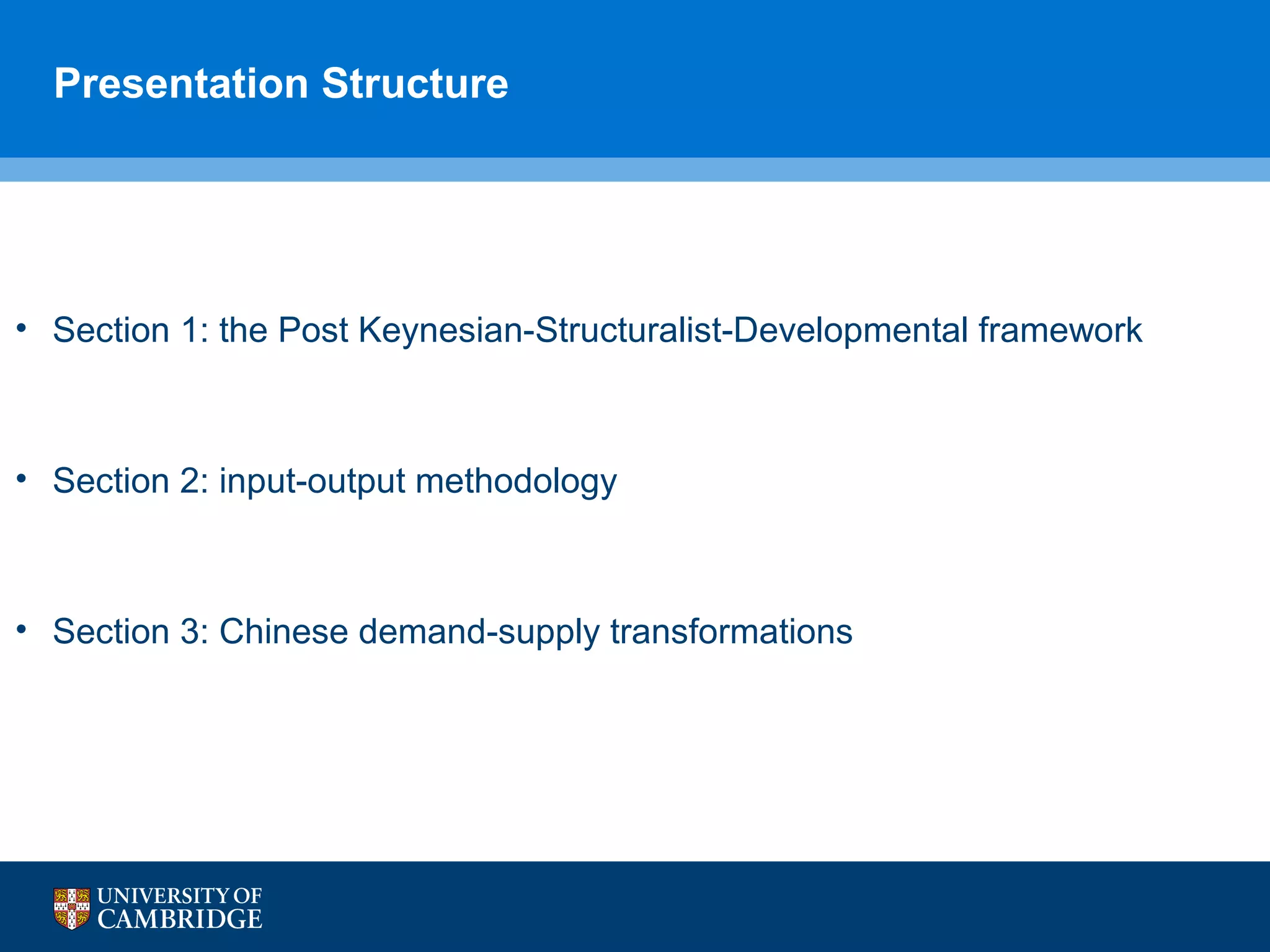 Presentation Structure

• Section 1: the Post Keynesian-Structuralist-Developmental framework

• Section 2: input-output methodology

• Section 3: Chinese demand-supply transformations

UNIVERSITY OF CAMBRIDGE